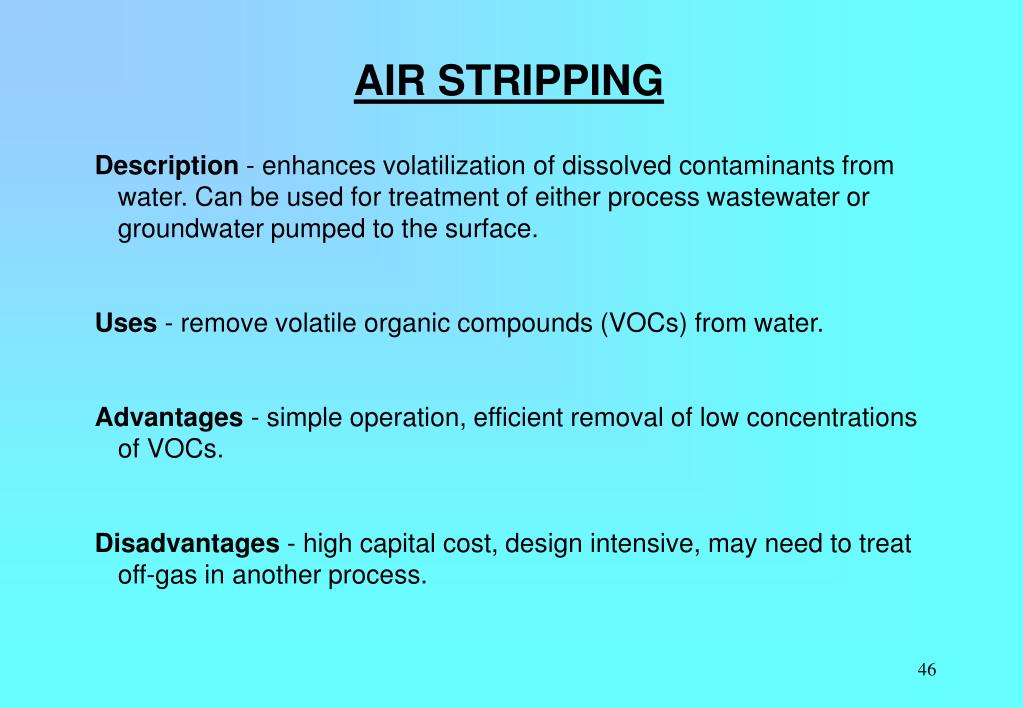 AIR STRIPPING

Description - enhances volatilization of dissolved contaminants from water. Can be used for treatment of either process wastewater or groundwater pumped to the surface.

Uses - remove volatile organic compounds (VOCs) from water.

Advantages - simple operation, efficient removal of low concentrations of VOCs.

Disadvantages - high capital cost, design intensive, may need to treat off-gas in another process.

46